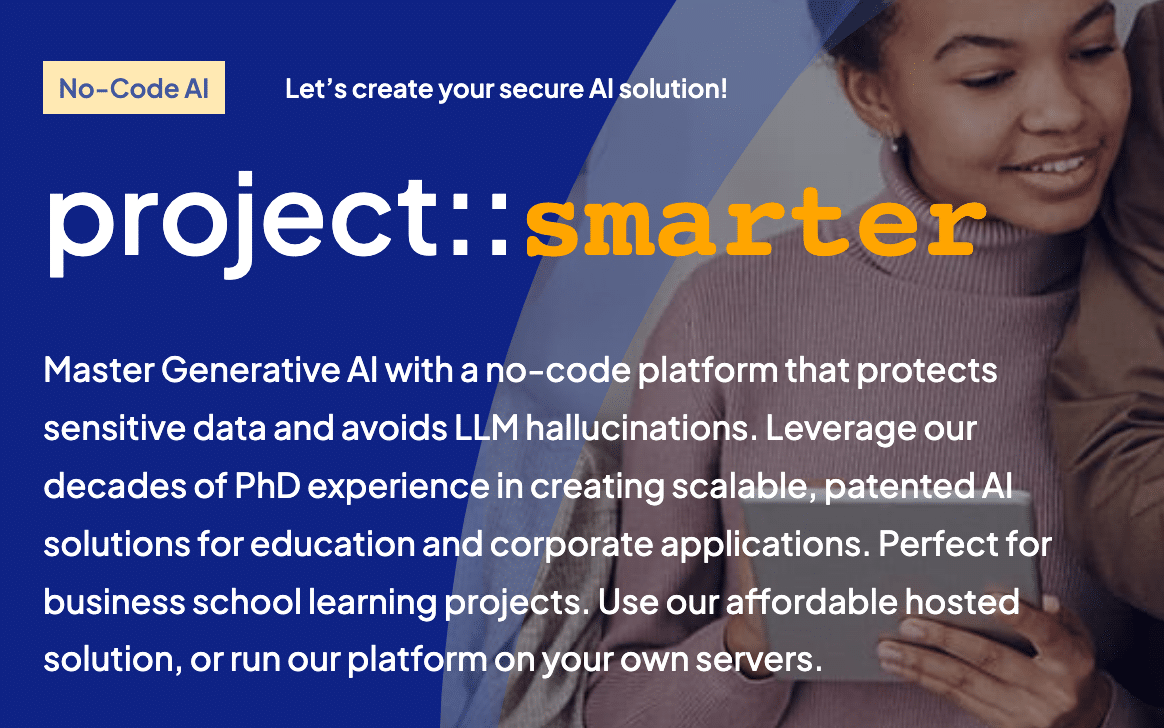 No-Code AI

Let’s create your secure AI solution!

project::smarter

Master Generative AI with a no-code platform that protects sensitive data and avoids LLM hallucinations. Leverage our decades of PhD experience in creating scalable, patented AI solutions for education and corporate applications. Perfect for business school learning projects. Use our affordable hosted solution, or run our platform on your own servers.